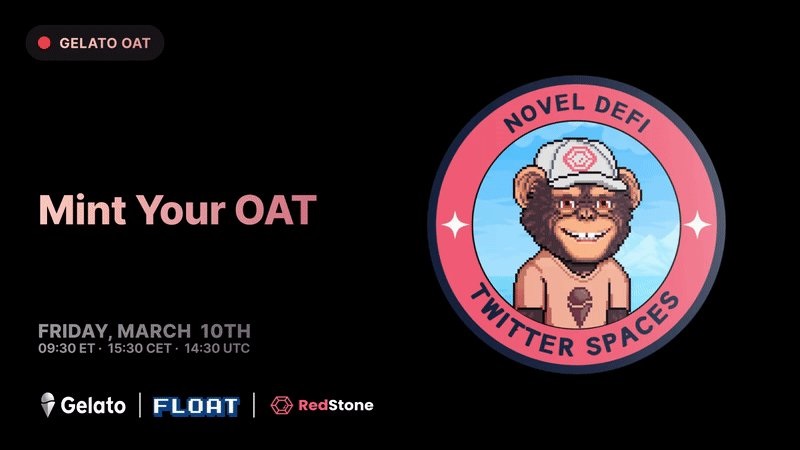 GELATO OAT

Mint Your OAT

FRIDAY, MARCH 10TH
09:30 ET · 15:30 CET · 14:30 UTC

Gelato | FLOAT | RedStone

NOVEL DEFI
TWITTER SPACES